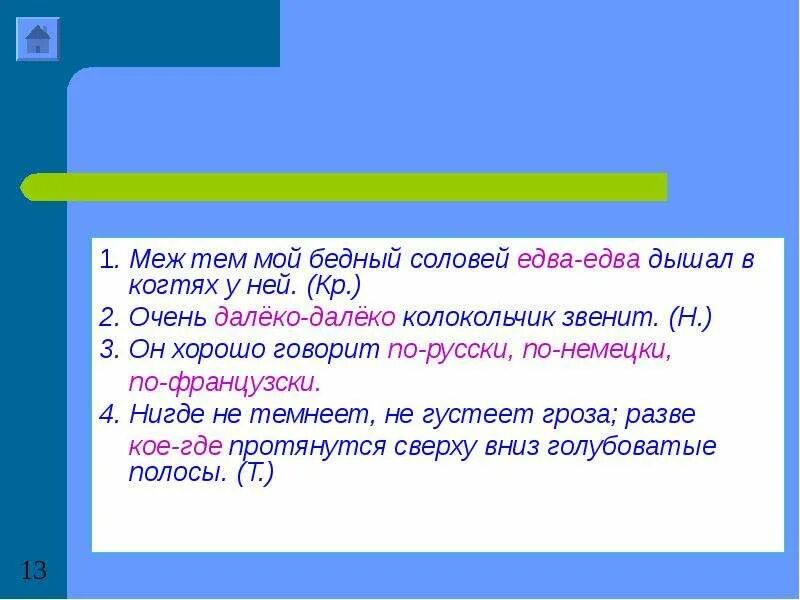 1. Меж тем мой бедный соловей едва-едва дышал в когтях у ней. (Кр.)
2. Очень далёко-далёко колокольчик звенит. (Н.)
3. Он хорошо говорит по-русски, по-немецки, по-французски.
4. Нигде не темнеет, не густеет гроза; разве кое-где протянутся сверху вниз голубоватые полосы. (Т.)

13